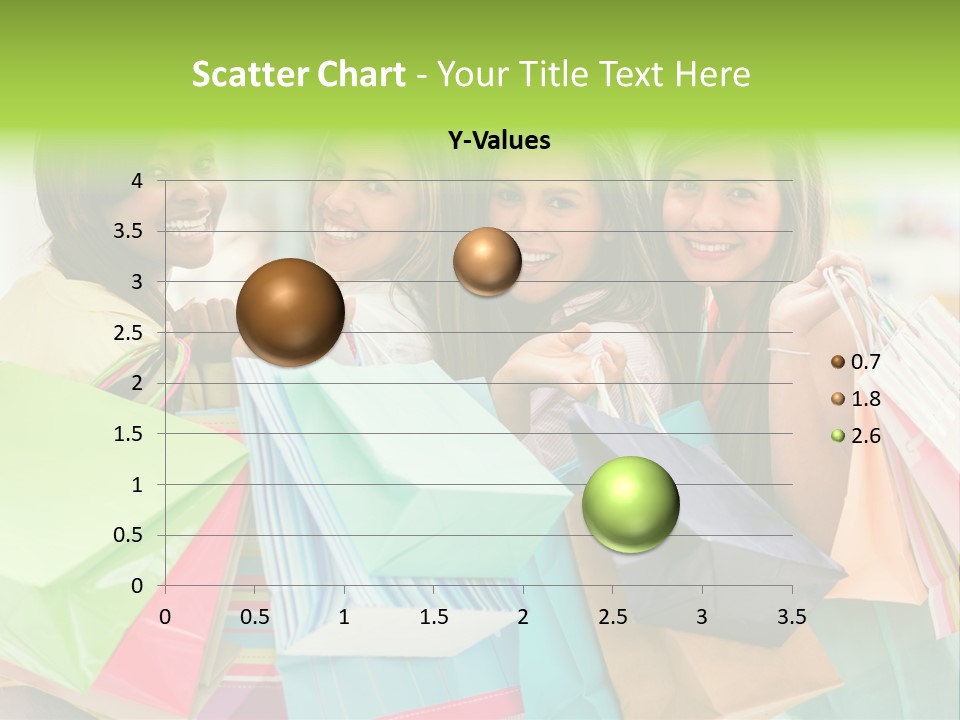 Scatter Chart - Your Title Text Here

Y-Values

4
3.5
3
2.5
2
1.5
1
0.5
0

0 0.5 1 1.5 2 2.5 3 3.5

0.7
1.8
2.6